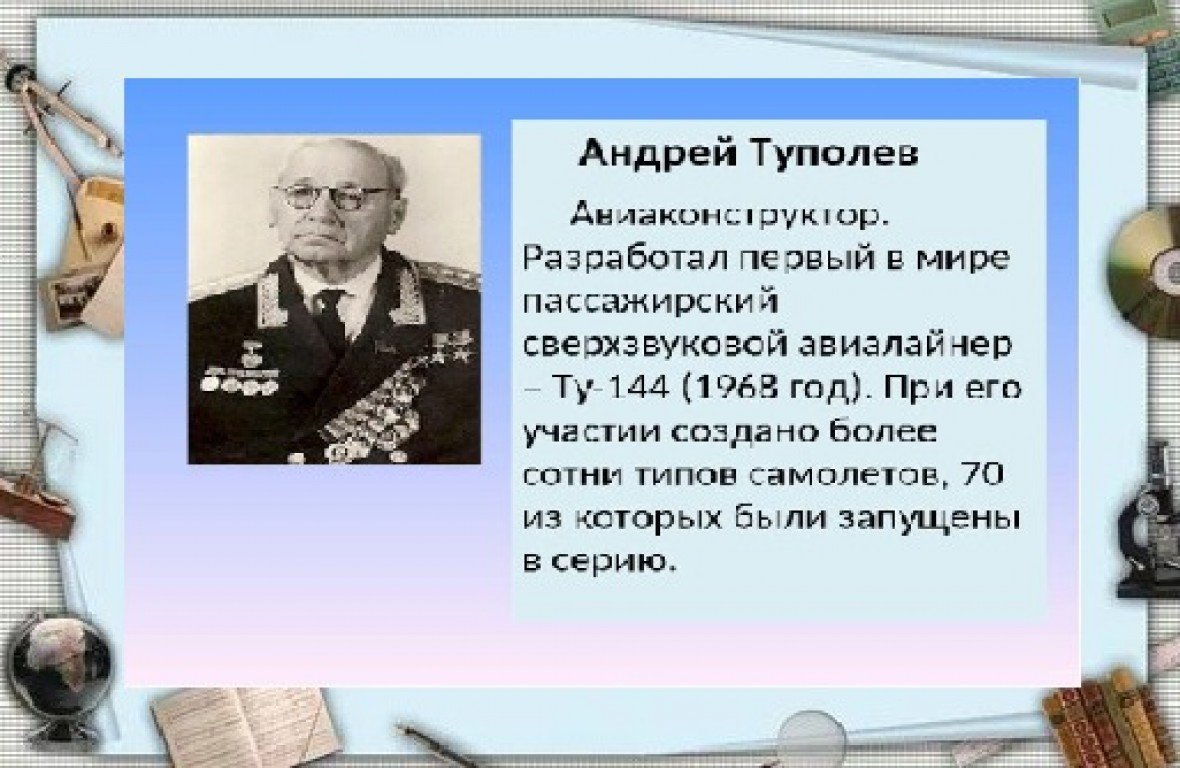 Андрей Туполев

Авиаконструктор. Разработал первый в мире пассажирский сверхзвуковой авиалайнер – Ту-144 (1968 год). При его участии создано более сотни типов самолетов, 70 из которых были запущены в серию.